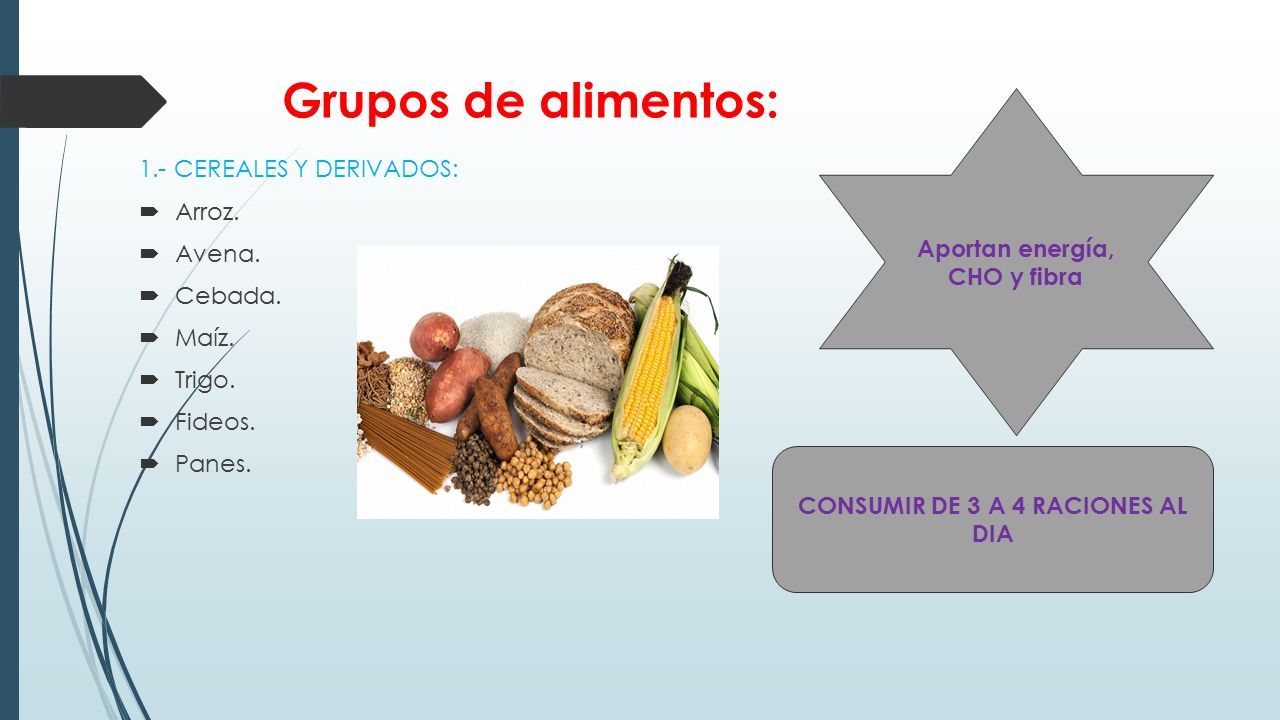 Grupos de alimentos:

1.- CEREALES Y DERIVADOS:

- Arroz.
- Avena.
- Cebada.
- Maíz.
- Trigo.
- Fideos.
- Panes.

Aportan energía, CHO y fibra

CONSUMIR DE 3 A 4 RACIONES AL DIA